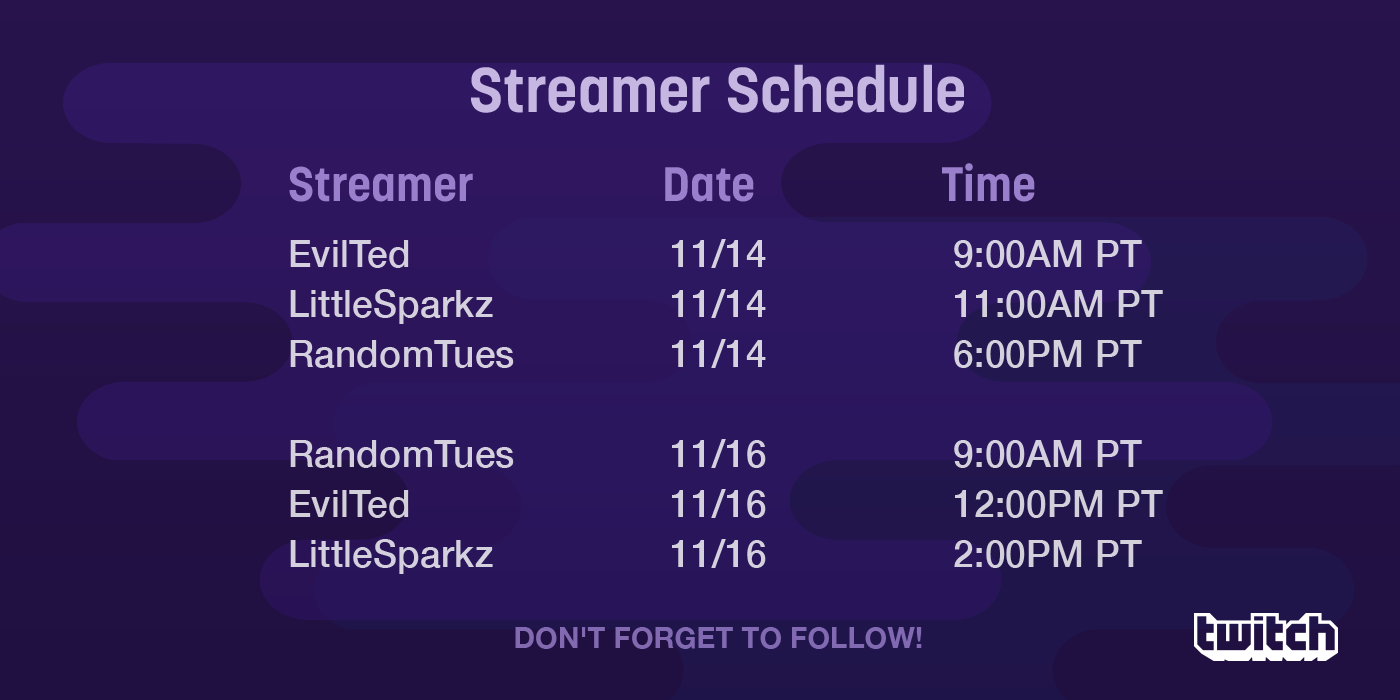 Streamer Schedule

| Streamer | Date | Time |
|---|---|---|
| EvilTed | 11/14 | 9:00AM PT |
| LittleSparkz | 11/14 | 11:00AM PT |
| RandomTues | 11/14 | 6:00PM PT |
| RandomTues | 11/16 | 9:00AM PT |
| EvilTed | 11/16 | 12:00PM PT |
| LittleSparkz | 11/16 | 2:00PM PT |

DON'T FORGET TO FOLLOW!

twitch